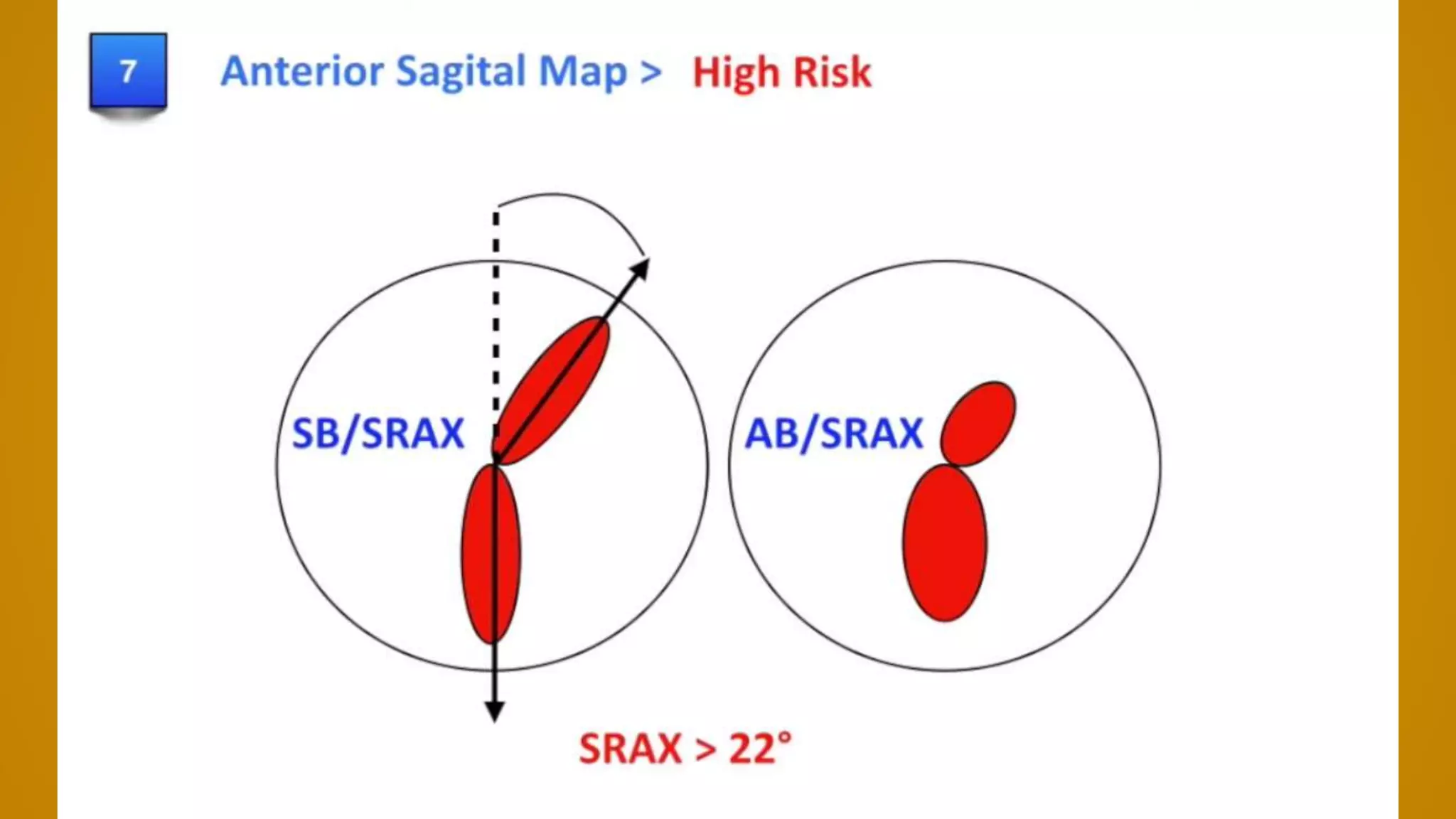 7

Anterior Sagital Map > High Risk

SB/SRAX

AB/SRAX

SRAX > 22°